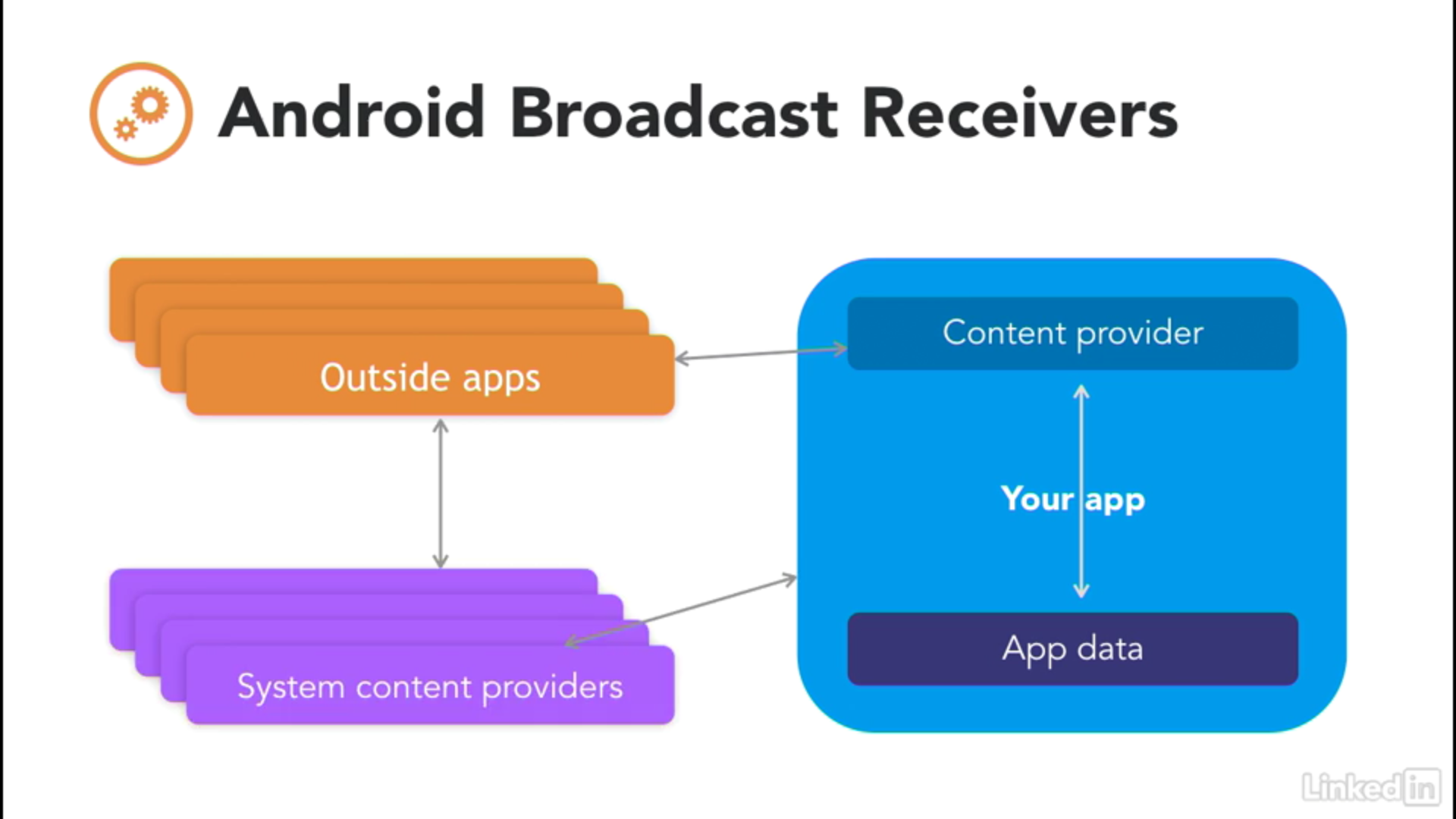 Android Broadcast Receivers

Outside apps

System content providers

Content provider

Your app

App data

LinkedIn